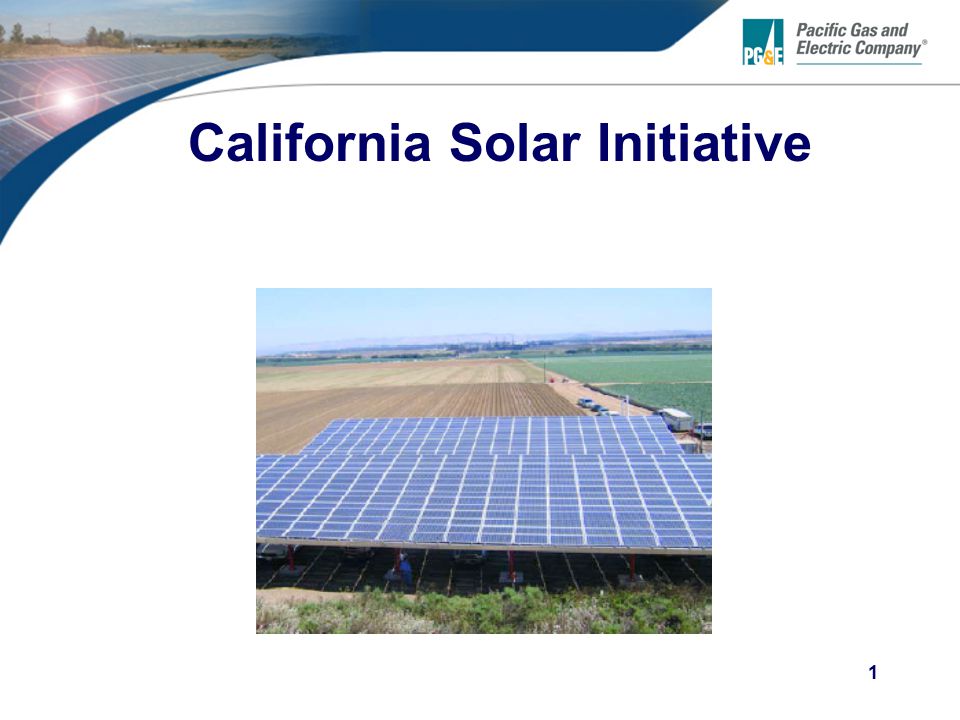 PG&E Pacific Gas and Electric Company®

California Solar Initiative

1